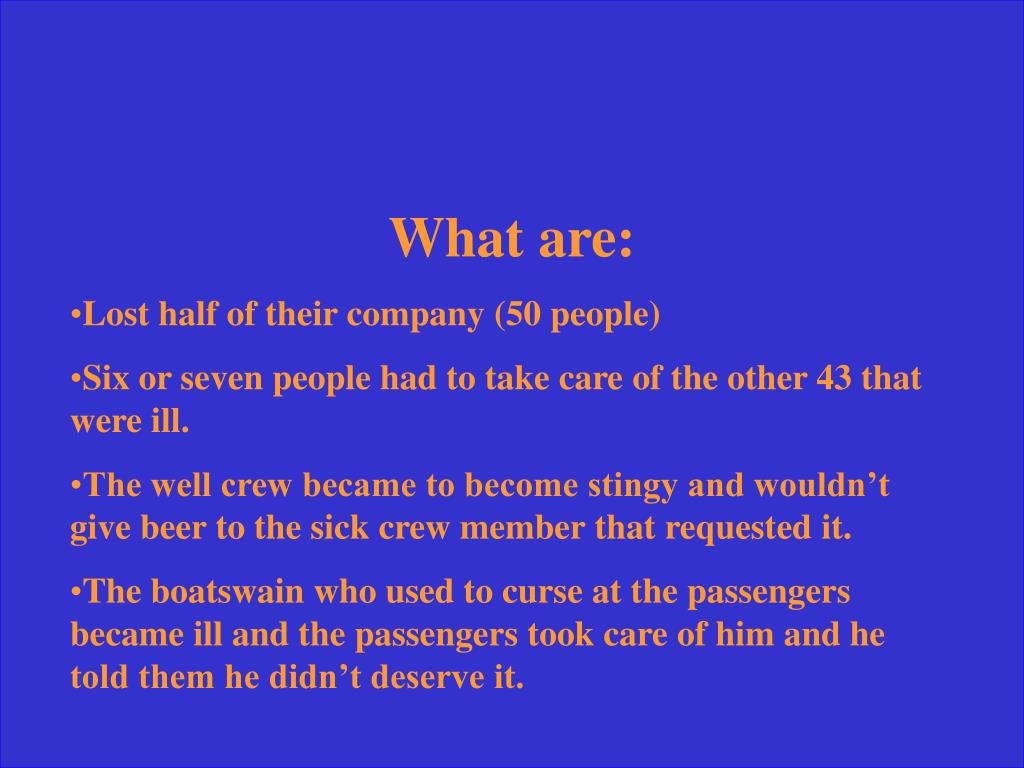 What are:

•Lost half of their company (50 people)

•Six or seven people had to take care of the other 43 that were ill.

•The well crew became to become stingy and wouldn’t give beer to the sick crew member that requested it.

•The boatswain who used to curse at the passengers became ill and the passengers took care of him and he told them he didn’t deserve it.